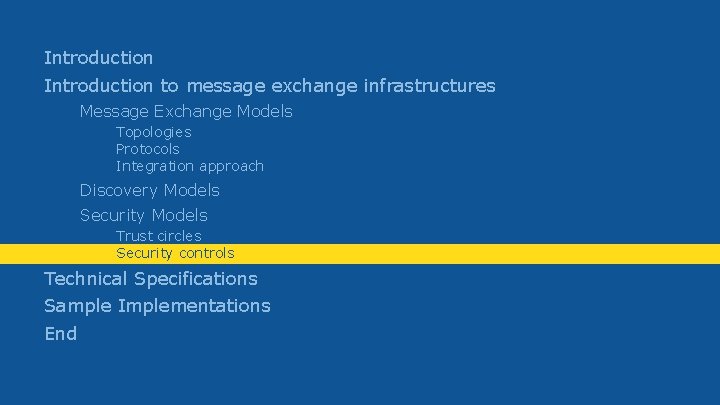 Introduction
Introduction to message exchange infrastructures
Message Exchange Models
Topologies
Protocols
Integration approach
Discovery Models
Security Models
Trust circles
Security controls
Technical Specifications
Sample Implementations
End